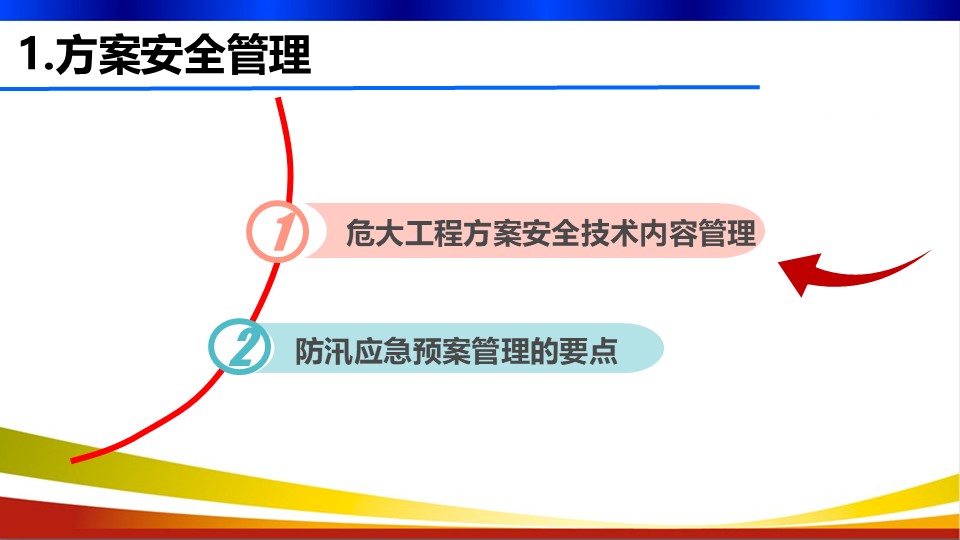 1.方案安全管理

1 危大工程方案安全技术内容管理

2 防汛应急预案管理的要点